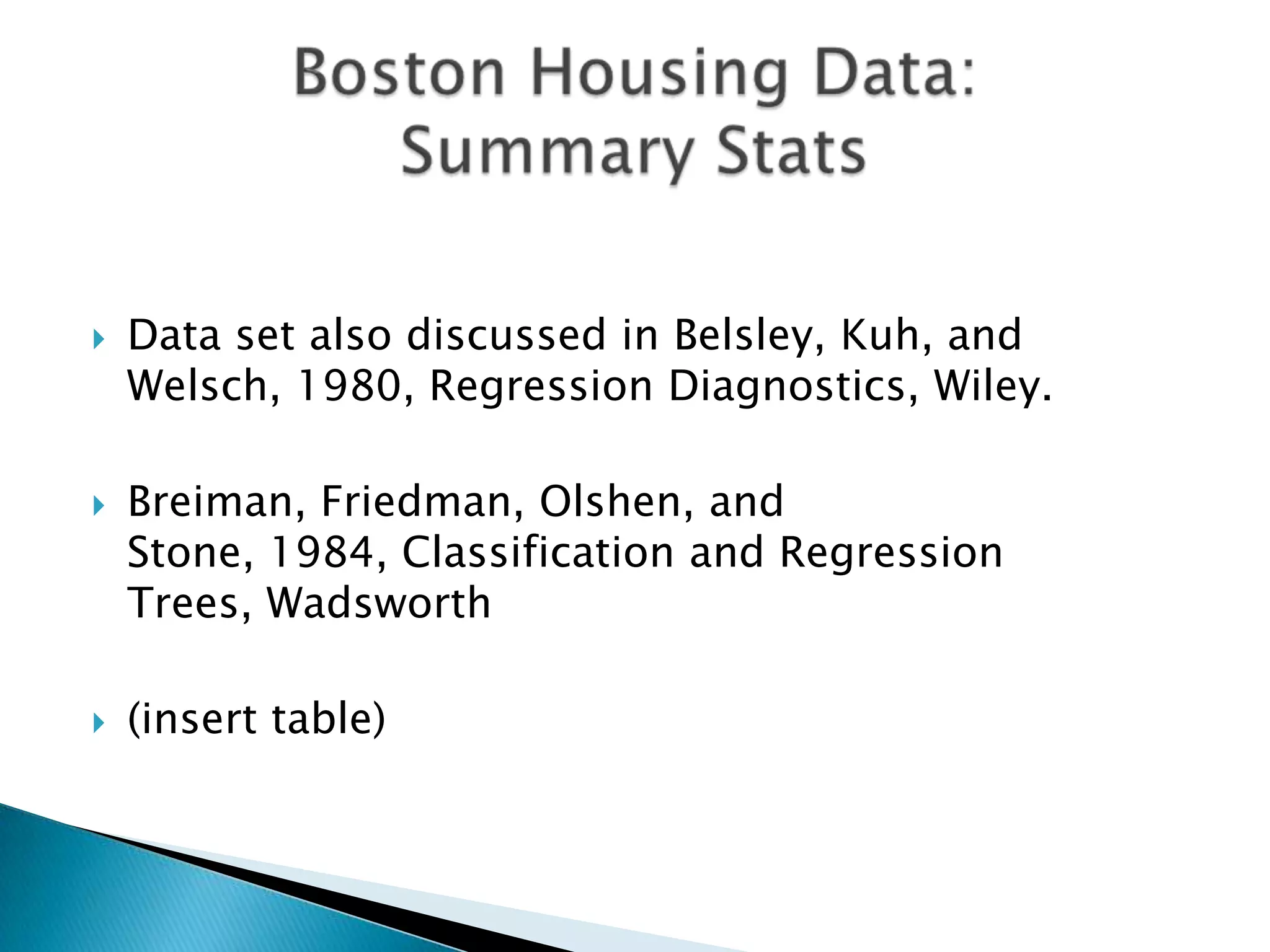 Boston Housing Data:
Summary Stats

Data set also discussed in Belsley, Kuh, and Welsch, 1980, Regression Diagnostics, Wiley.

Breiman, Friedman, Olshen, and Stone, 1984, Classification and Regression Trees, Wadsworth

(insert table)